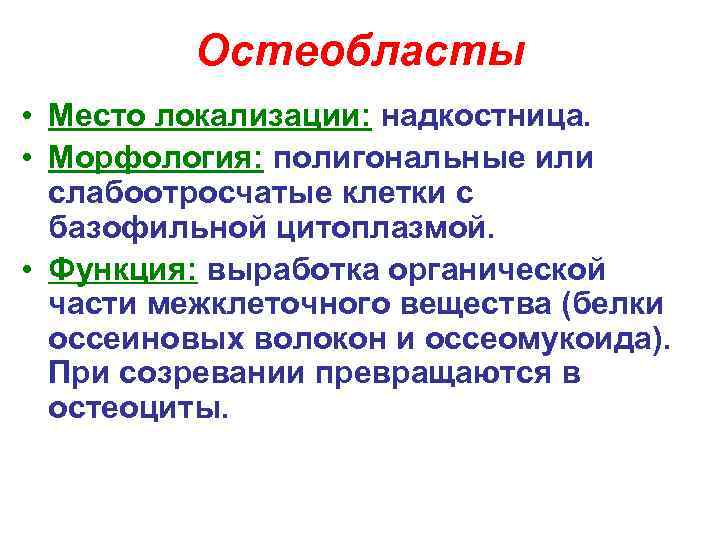 Остеобласты

• Место локализации: надкостница.
• Морфология: полигональные или слабоотросчатые клетки с базофильной цитоплазмой.
• Функция: выработка органической части межклеточного вещества (белки оссеиновых волокон и оссеомукоида). При созревании превращаются в остеоциты.